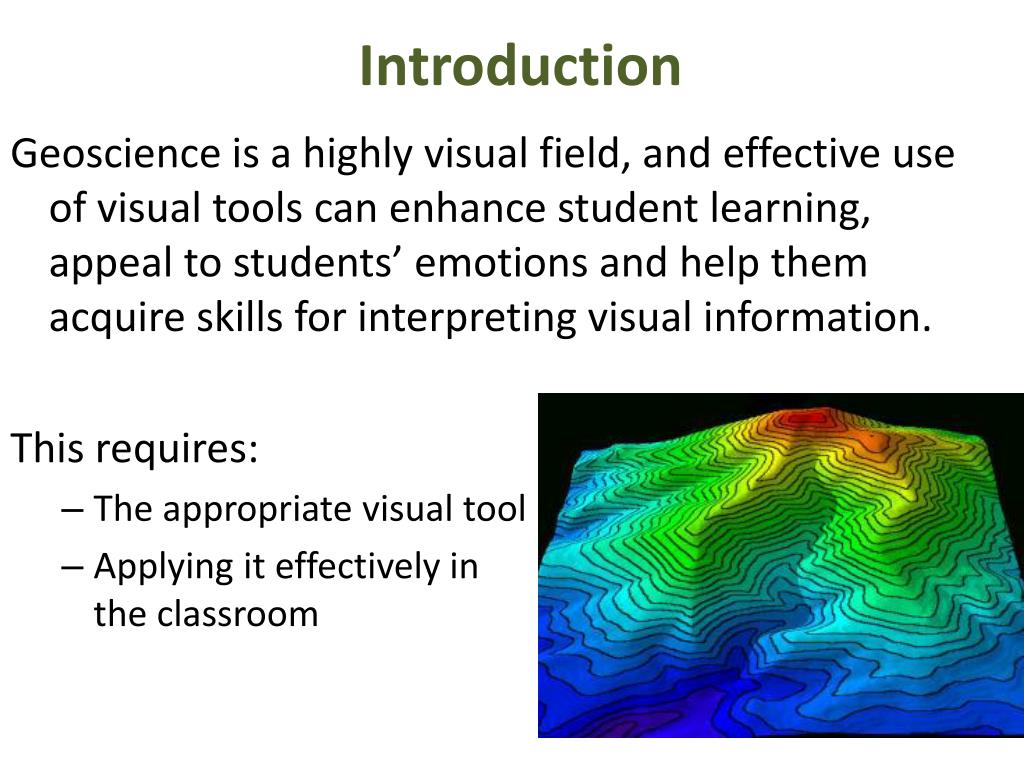 Introduction

Geoscience is a highly visual field, and effective use of visual tools can enhance student learning, appeal to students’ emotions and help them acquire skills for interpreting visual information.

This requires:

– The appropriate visual tool

– Applying it effectively in the classroom